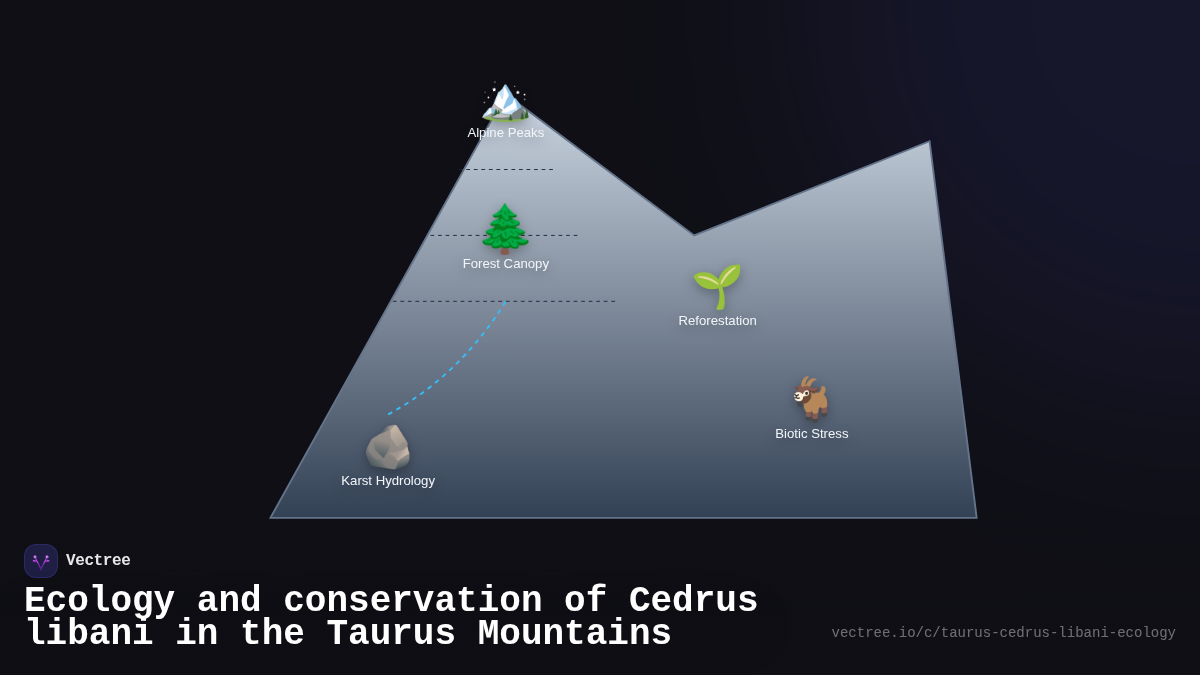 Alpine Peaks

Forest Canopy

Reforestation

Biotic Stress

Karst Hydrology

Vectree

Ecology and conservation of Cedrus libani in the Taurus Mountains

vectree.io/c/taurus-cedrus-libani-ecology